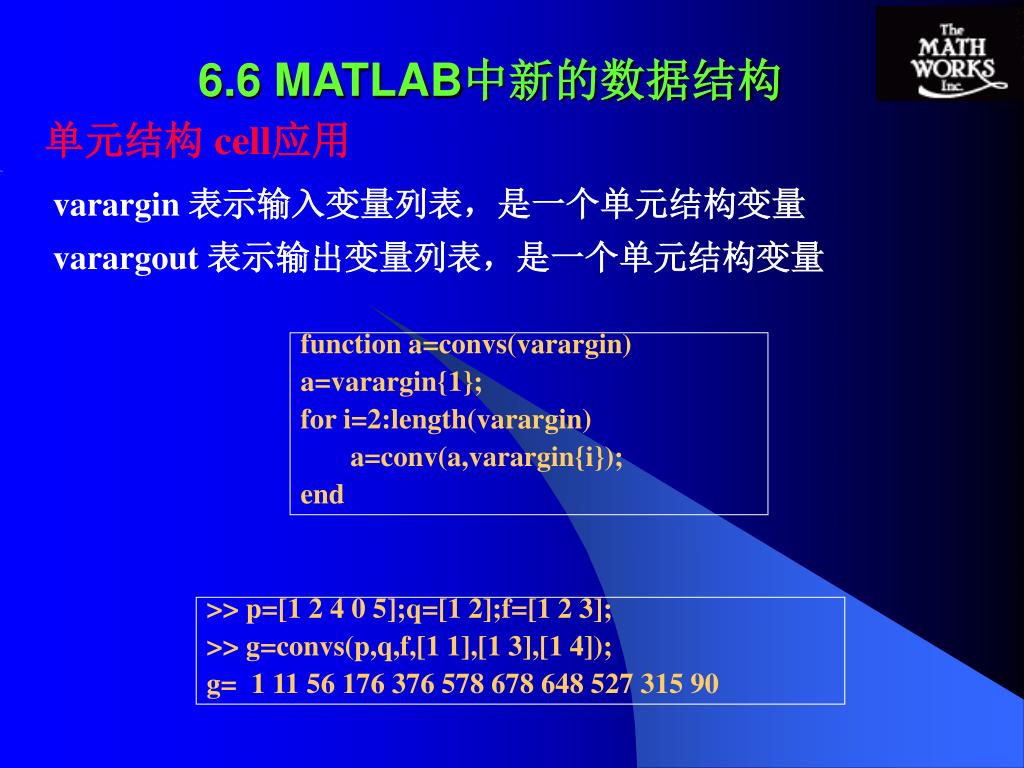 The MATH WORKS Inc.

6.6 MATLAB中新的数据结构

单元结构 cell应用

varargin 表示输入变量列表，是一个单元结构变量

varargout 表示输出变量列表，是一个单元结构变量

function a=convs(varargin)
a=varargin{1};
for i=2:length(varargin)
a=conv(a,varargin{i});
end

>> p=[1 2 4 0 5];q=[1 2];f=[1 2 3];
>> g=convs(p,q,f,[1 1],[1 3],[1 4]);
g= 1 11 56 176 376 578 678 648 527 315 90